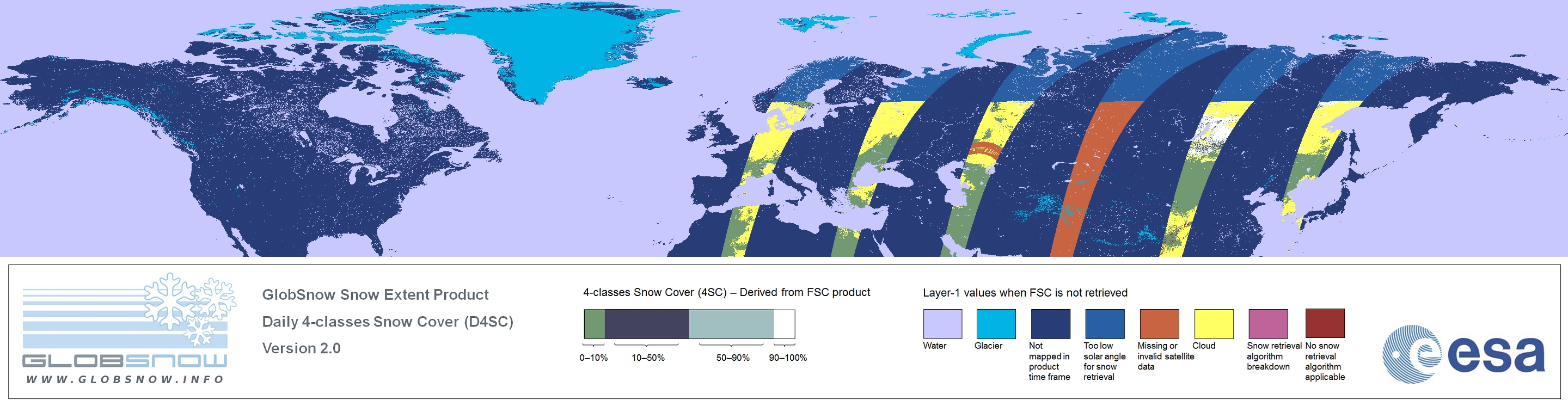 GLOBSNOW
WWW.GLOBSNOW.INFO

GlobSnow Snow Extent Product
Daily 4-classes Snow Cover (D4SC)
Version 2.0

4-classes Snow Cover (4SC) – Derived from FSC product

0–10%
10–50%
50–90%
90–100%

Layer-1 values when FSC is not retrieved

Water
Glacier
Not mapped in product time frame
Too low solar angle for snow retrieval
Missing or invalid satellite data
Cloud
Snow retrieval algorithm breakdown
No snow retrieval algorithm applicable

esa